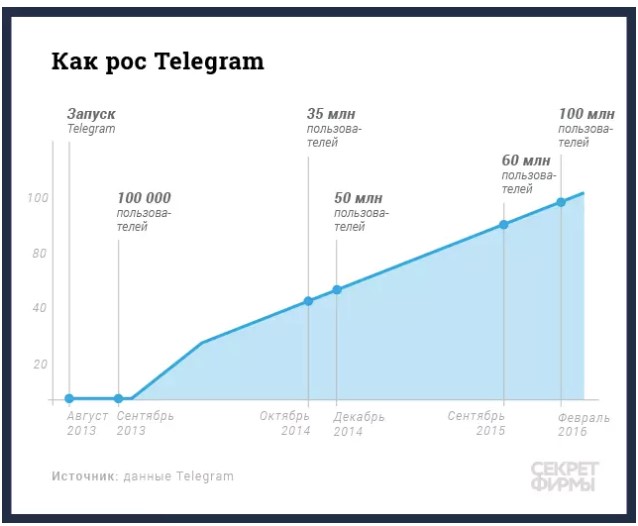 Как рос Telegram

Запуск
Telegram

100 000
пользователей

35 млн
пользователей

50 млн
пользователей

60 млн
пользователей

100 млн
пользователей

100
80
40
20

Август
2013

Сентябрь
2013

Октябрь
2014

Декабрь
2014

Сентябрь
2015

Февраль
2016

Источник: данные Telegram

СЕКРЕТ
ФИРМЫ